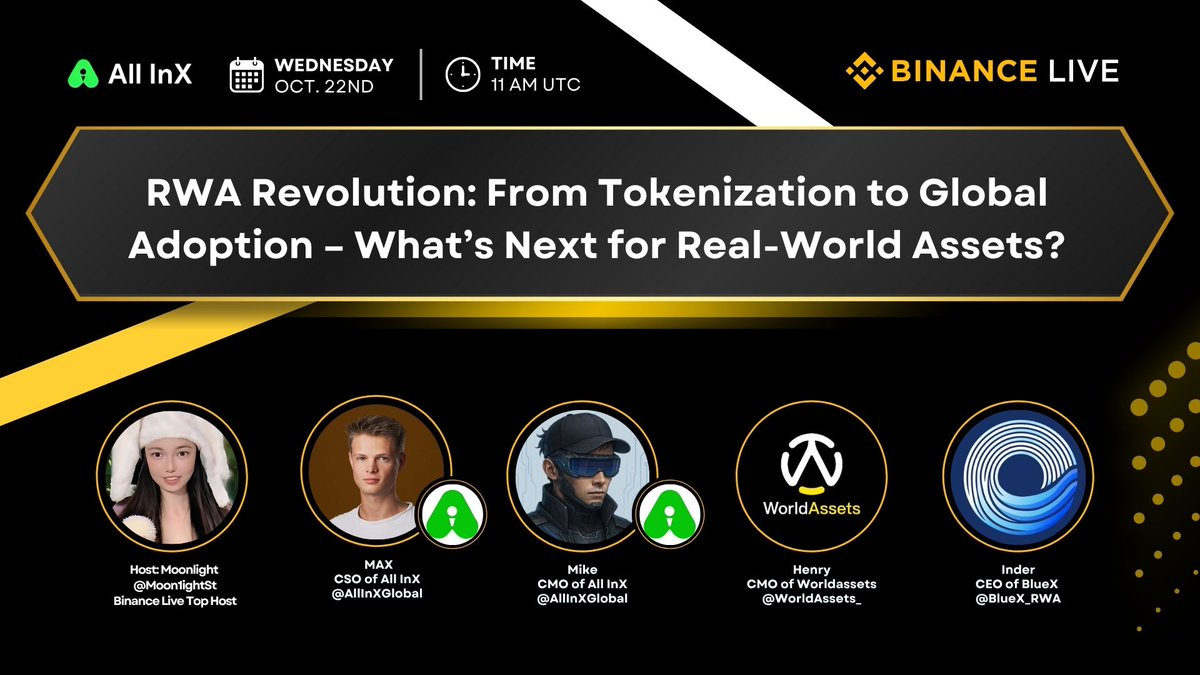 All InX

WEDNESDAY
OCT. 22ND

TIME
11 AM UTC

BINANCE LIVE

RWA Revolution: From Tokenization to Global Adoption – What's Next for Real-World Assets?

Host: Moonlight
@Moon1ightSt
Binance Live Top Host

MAX
CSO of All InX
@AllInXGlobal

Mike
CMO of All InX
@AllInXGlobal

WorldAssets

Henry
CMO of Worldassets
@WorldAssets_

Inder
CEO of BlueX
@BlueX_RWA